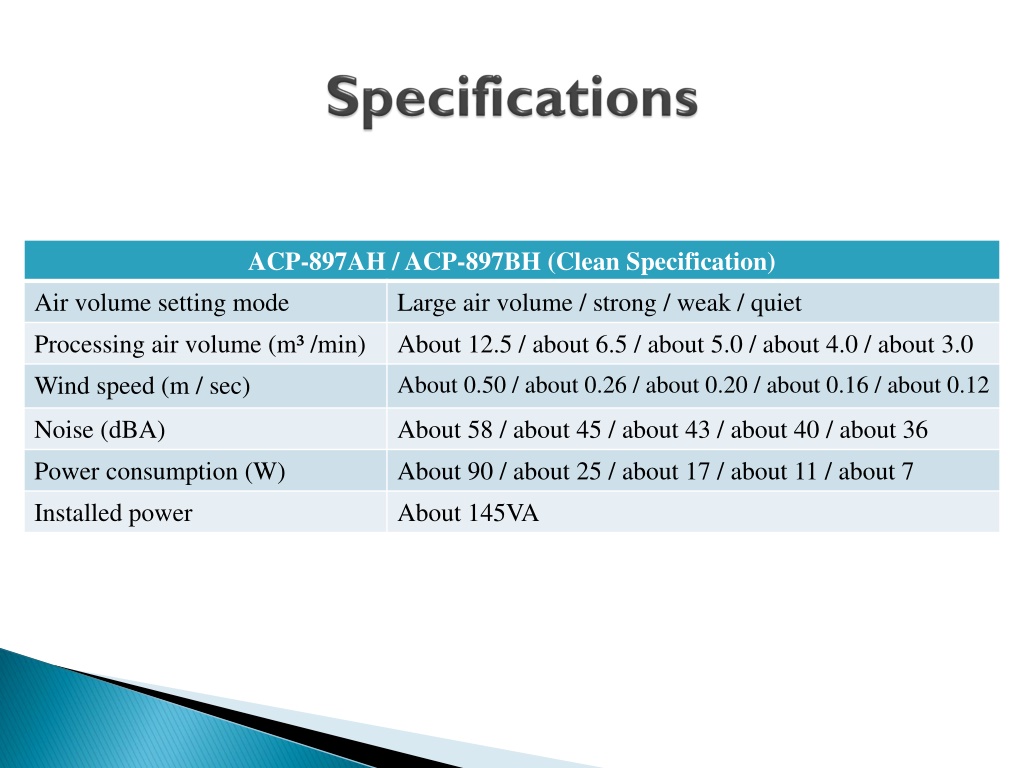 Specifications

| ACP-897AH / ACP-897BH (Clean Specification) | |
|---|---|
| Air volume setting mode | Large air volume / strong / weak / quiet |
| Processing air volume (m³ /min) | About 12.5 / about 6.5 / about 5.0 / about 4.0 / about 3.0 |
| Wind speed (m / sec) | About 0.50 / about 0.26 / about 0.20 / about 0.16 / about 0.12 |
| Noise (dBA) | About 58 / about 45 / about 43 / about 40 / about 36 |
| Power consumption (W) | About 90 / about 25 / about 17 / about 11 / about 7 |
| Installed power | About 145VA |